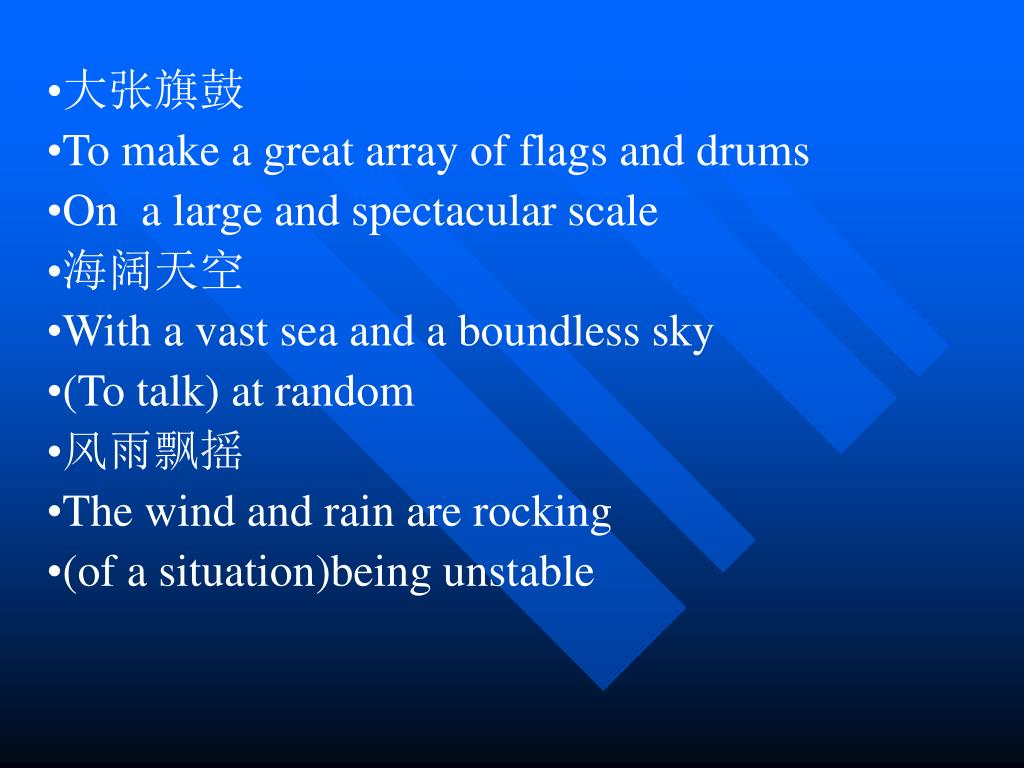 •大张旗鼓
•To make a great array of flags and drums
•On a large and spectacular scale
•海阔天空
•With a vast sea and a boundless sky
•(To talk) at random
•风雨飘摇
•The wind and rain are rocking
•(of a situation)being unstable